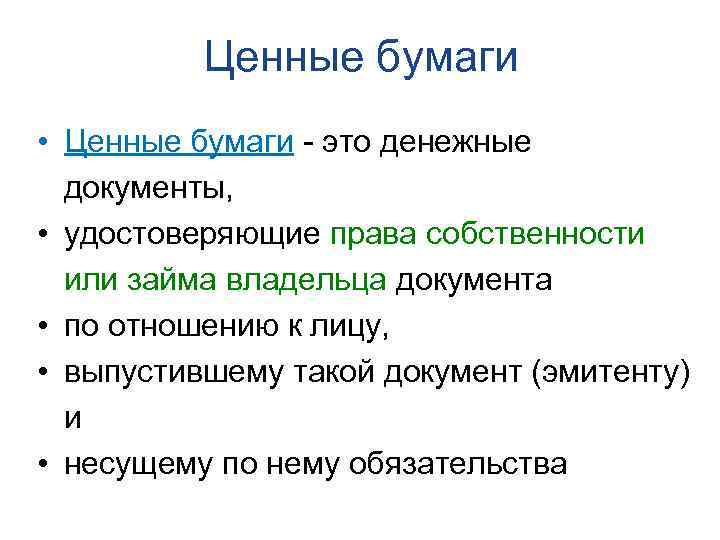 Ценные бумаги

• Ценные бумаги - это денежные документы,
• удостоверяющие права собственности или займа владельца документа
• по отношению к лицу,
• выпустившему такой документ (эмитенту) и
• несущему по нему обязательства